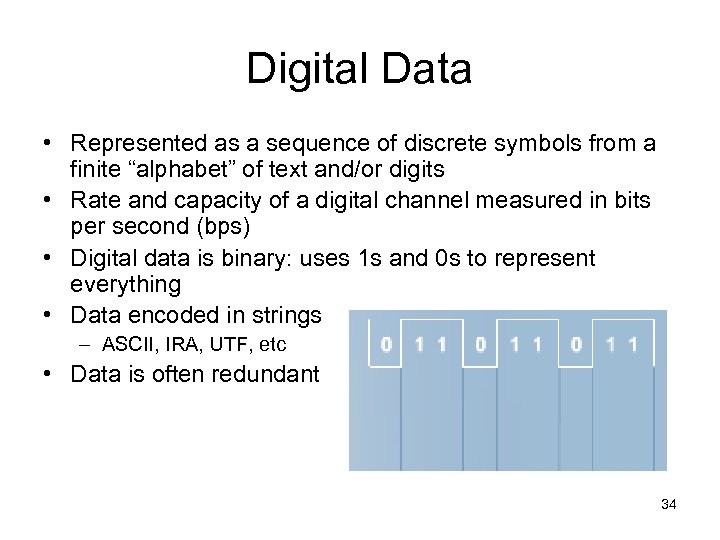 Digital Data

• Represented as a sequence of discrete symbols from a finite “alphabet” of text and/or digits
• Rate and capacity of a digital channel measured in bits per second (bps)
• Digital data is binary: uses 1s and 0s to represent everything
• Data encoded in strings
– ASCII, IRA, UTF, etc
• Data is often redundant

0 1 1 0 1 1 0 1 1

34